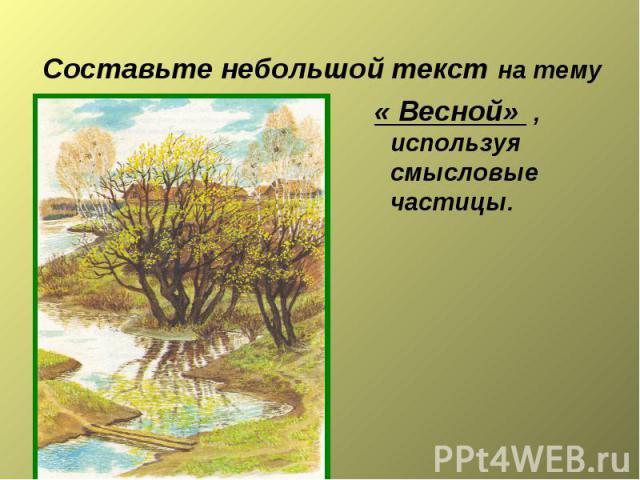 Составьте небольшой текст на тему

« Весной» , используя смысловые частицы.

PPt4WEB.ru